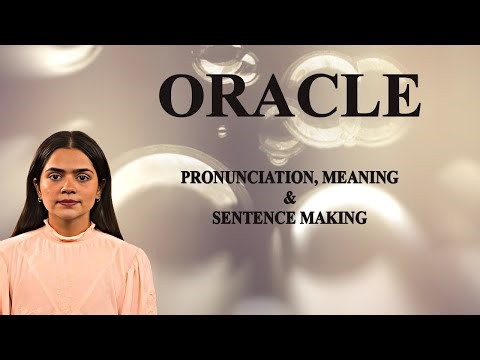 ORACLE

PRONUNCIATION, MEANING
&
SENTENCE MAKING